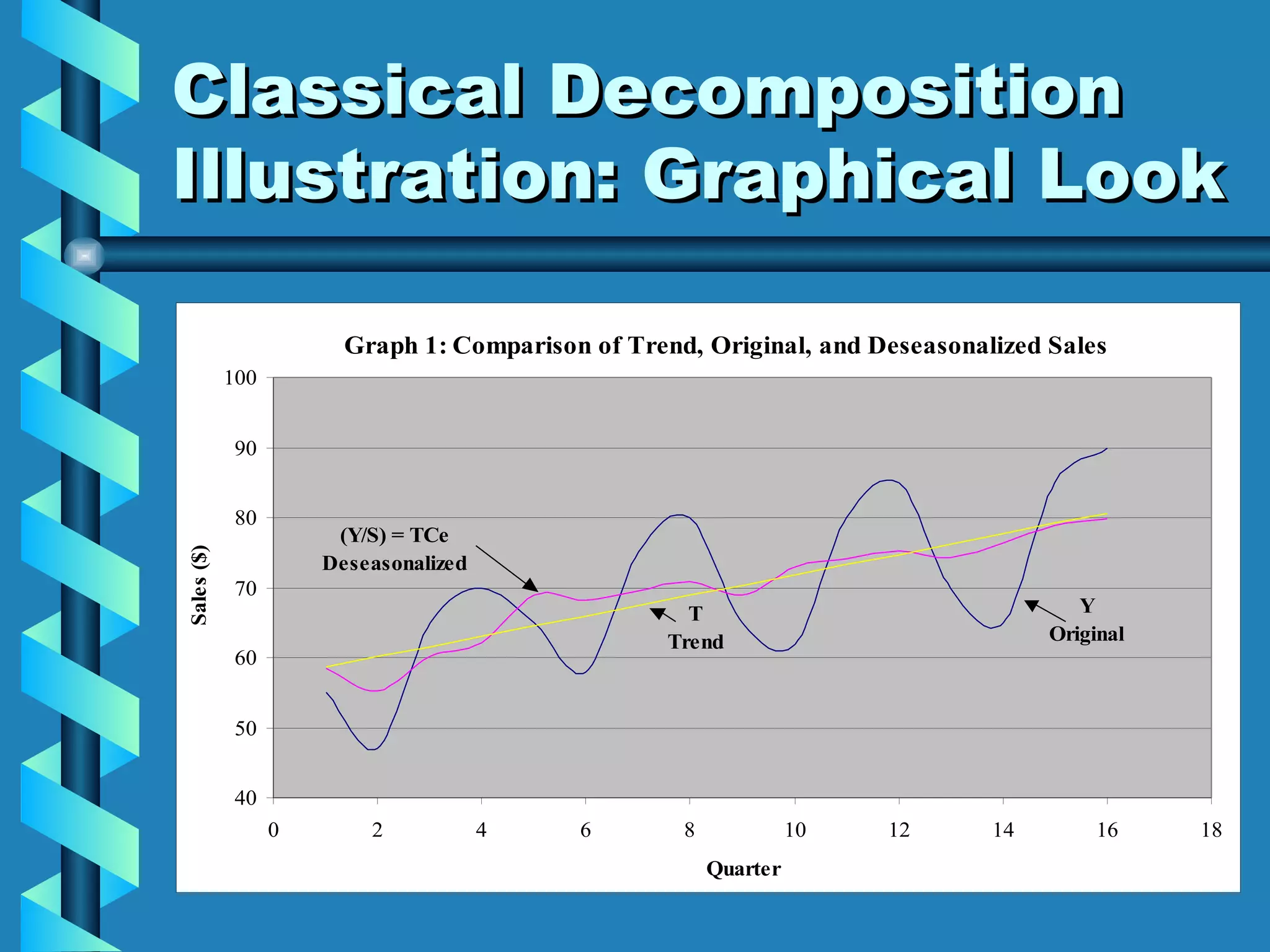 Classical Decomposition Illustration: Graphical Look

Graph 1: Comparison of Trend, Original, and Deseasonalized Sales

100
90
80
70
60
50
40

Sales ($)

(Y/S) = TCe
Deseasonalized

T
Trend

Y
Original

0 2 4 6 8 10 12 14 16 18

Quarter